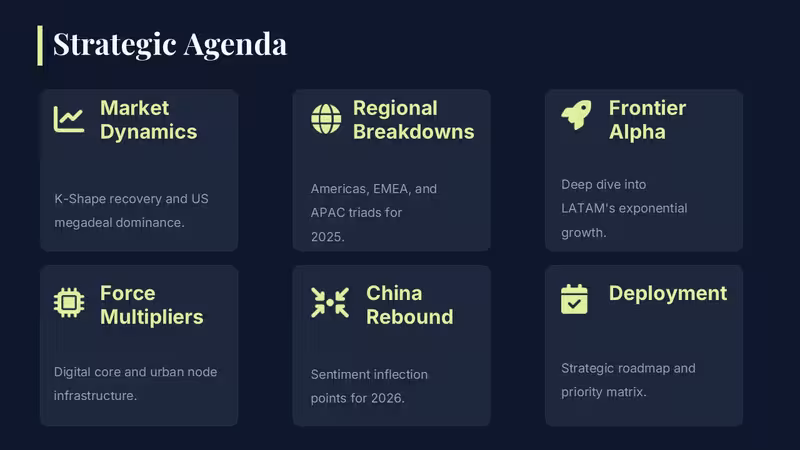 Strategic Agenda

Market Dynamics

K-Shape recovery and US megadeal dominance.

Regional Breakdowns

Americas, EMEA, and APAC triads for 2025.

Frontier Alpha

Deep dive into LATAM's exponential growth.

Force Multipliers

Digital core and urban node infrastructure.

China Rebound

Sentiment inflection points for 2026.

Deployment

Strategic roadmap and priority matrix.